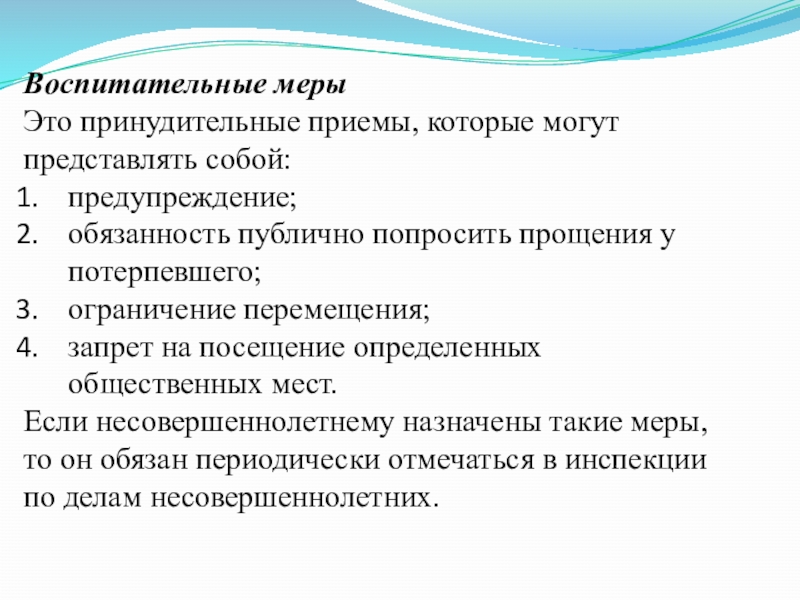 Воспитательные меры
Это принудительные приемы, которые могут представлять собой:
1. предупреждение;
2. обязанность публично попросить прощения у потерпевшего;
3. ограничение перемещения;
4. запрет на посещение определенных общественных мест.
Если несовершеннолетнему назначены такие меры, то он обязан периодически отмечаться в инспекции по делам несовершеннолетних.